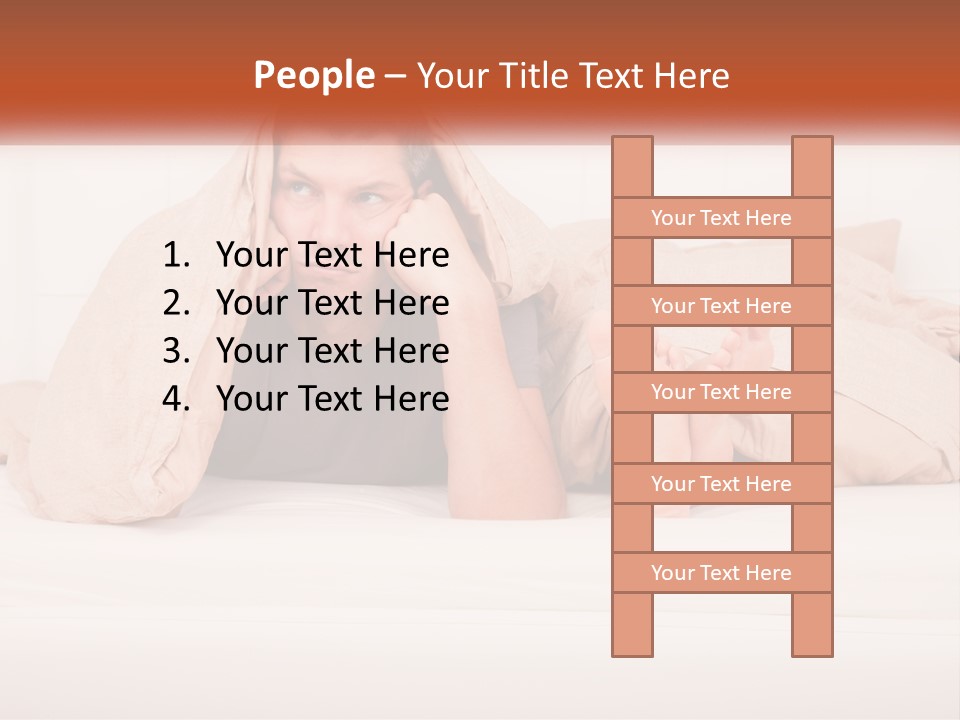 People – Your Title Text Here

1. Your Text Here
2. Your Text Here
3. Your Text Here
4. Your Text Here

Your Text Here

Your Text Here

Your Text Here

Your Text Here

Your Text Here